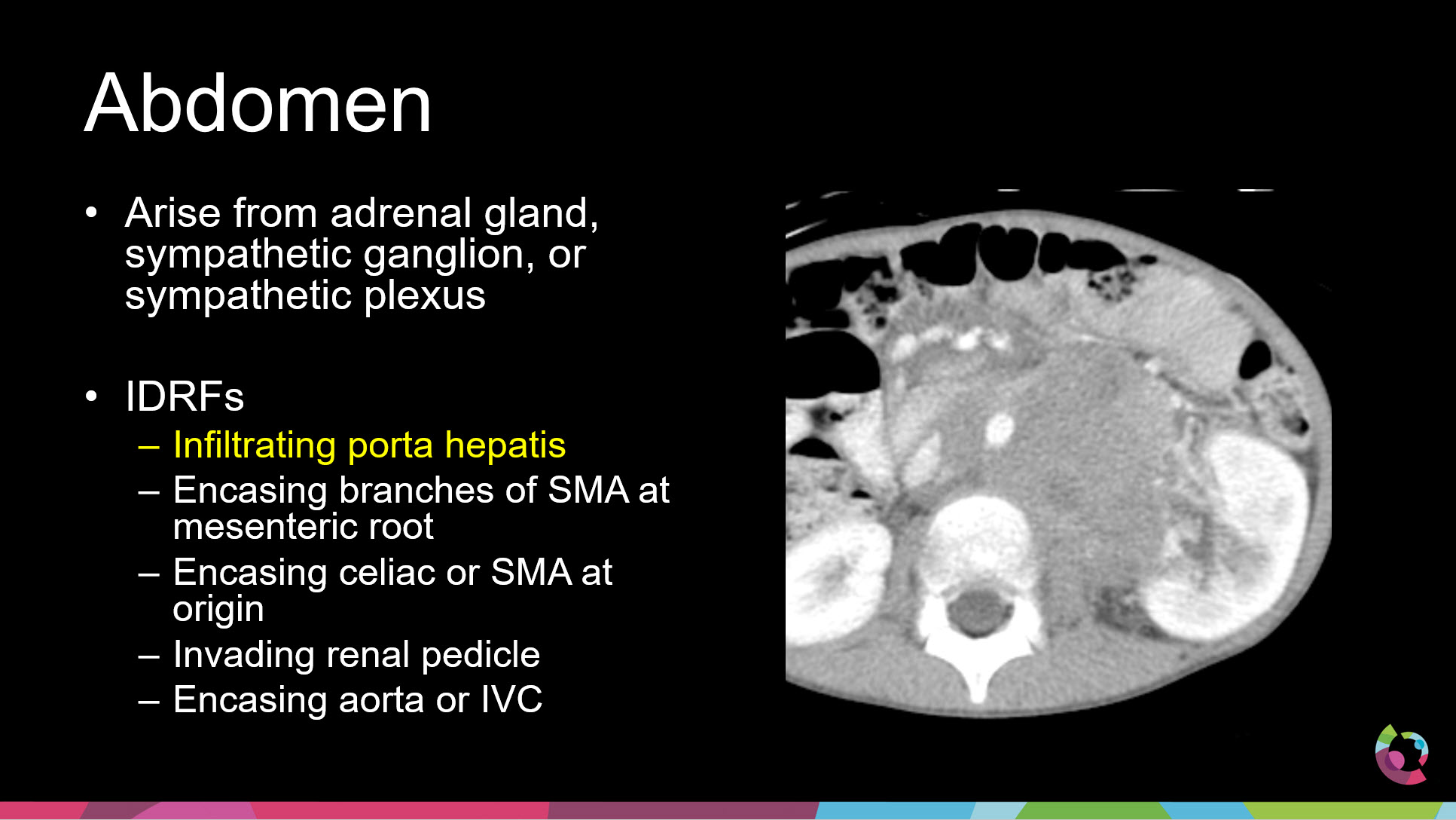 Abdomen

• Arise from adrenal gland, sympathetic ganglion, or sympathetic plexus

• IDRFs
– Infiltrating porta hepatis
– Encasing branches of SMA at mesenteric root
– Encasing celiac or SMA at origin
– Invading renal pedicle
– Encasing aorta or IVC